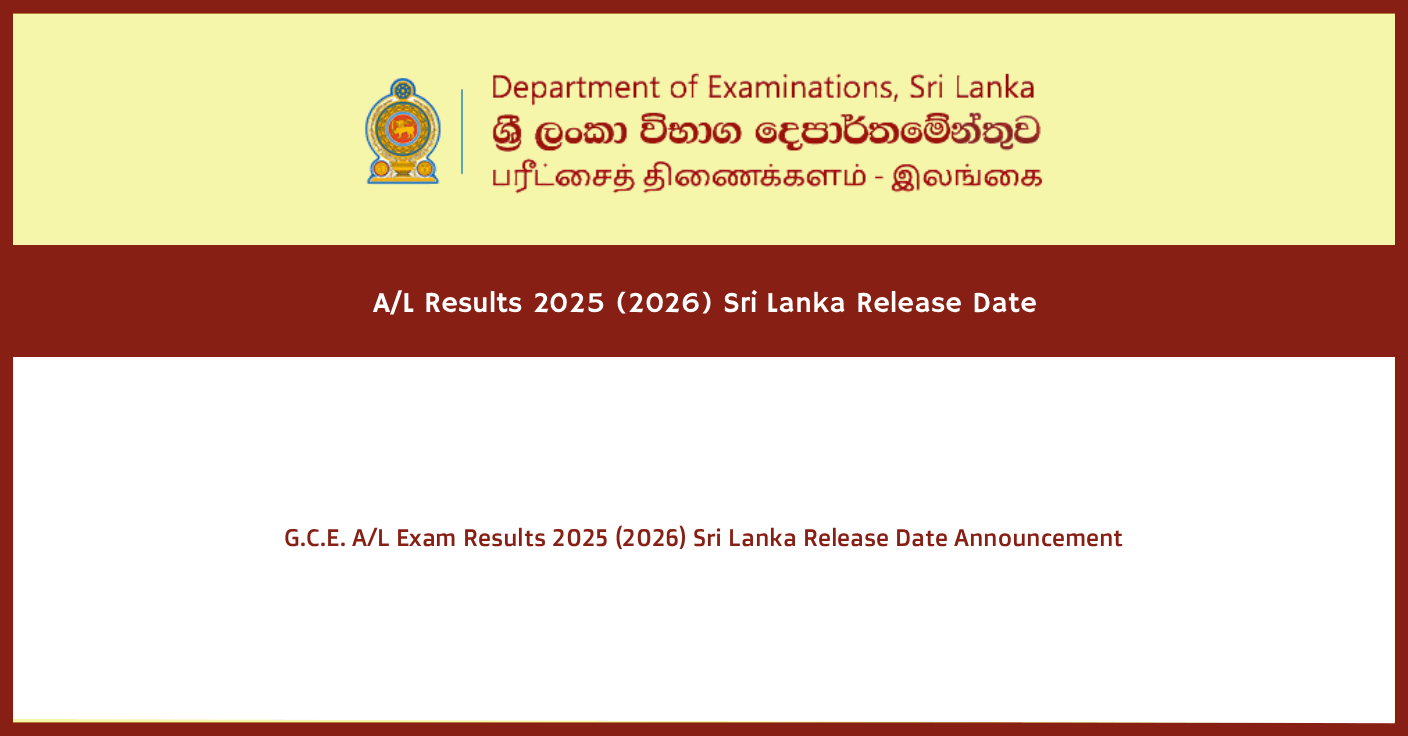 Department of Examinations, Sri Lanka
ශ්‍රී ලංකා විභාග දෙපාර්තමේන්තුව
பரீட்சைத் திணைக்களம் - இலங்கை

A/L Results 2025 (2026) Sri Lanka Release Date

G.C.E. A/L Exam Results 2025 (2026) Sri Lanka Release Date Announcement